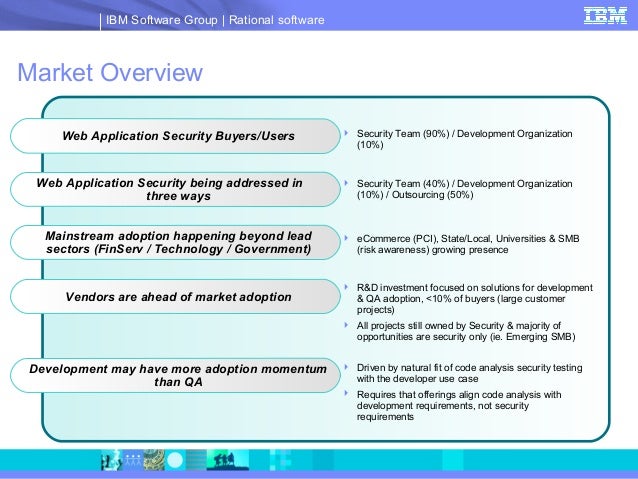 IBM Software Group | Rational software

IBM

Market Overview

Web Application Security Buyers/Users

Security Team (90%) / Development Organization (10%)

Web Application Security being addressed in three ways

Security Team (40%) / Development Organization (10%) / Outsourcing (50%)

Mainstream adoption happening beyond lead sectors (FinServ / Technology / Government)

eCommerce (PCI), State/Local, Universities & SMB (risk awareness) growing presence

Vendors are ahead of market adoption

R&D investment focused on solutions for development & QA adoption, <10% of buyers (large customer projects)

All projects still owned by Security & majority of opportunities are security only (ie. Emerging SMB)

Development may have more adoption momentum than QA

Driven by natural fit of code analysis security testing with the developer use case

Requires that offerings align code analysis with development requirements, not security requirements